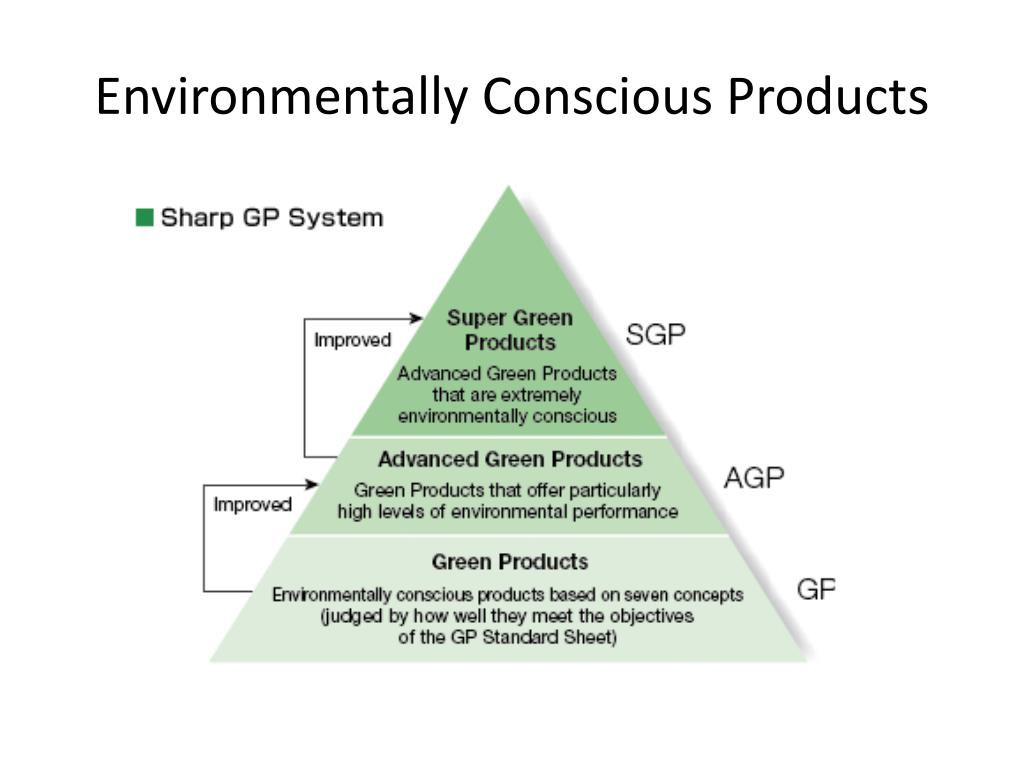 Environmentally Conscious Products

Sharp GP System

Improved

Super Green Products

Advanced Green Products that are extremely environmentally conscious

SGP

Improved

Advanced Green Products

Green Products that offer particularly high levels of environmental performance

AGP

Green Products

Environmentally conscious products based on seven concepts (judged by how well they meet the objectives of the GP Standard Sheet)

GP